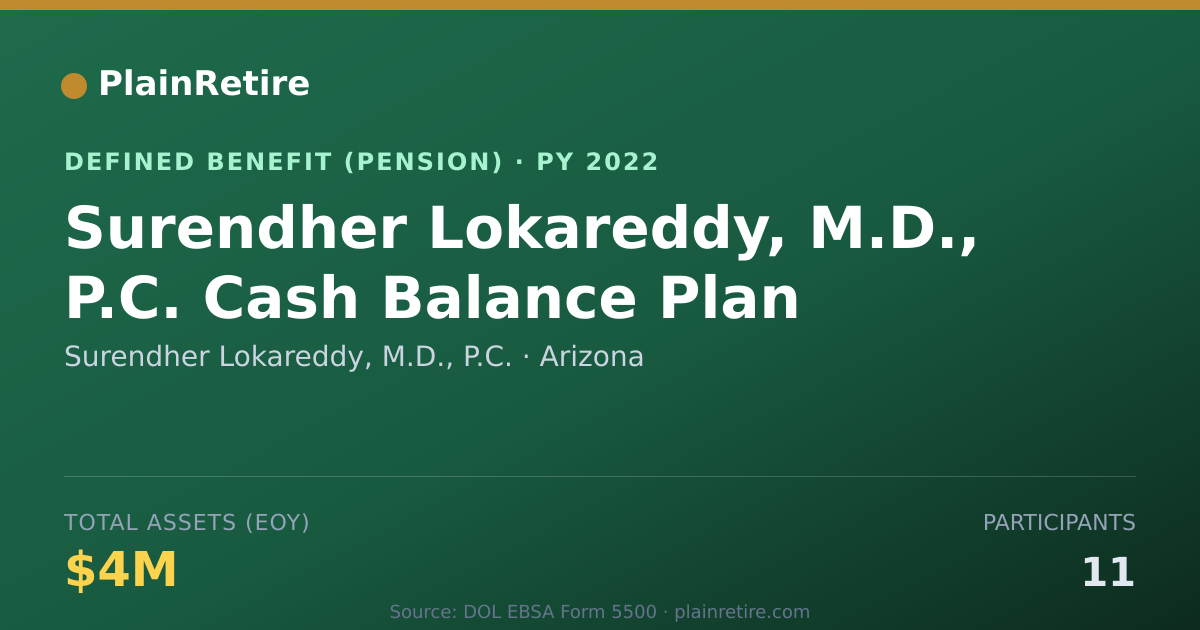 PlainRetire

DEFINED BENEFIT (PENSION) · PY 2022

Surendher Lokareddy, M.D., P.C. Cash Balance Plan

Surendher Lokareddy, M.D., P.C. · Arizona

TOTAL ASSETS (EOY)

$4M

PARTICIPANTS

11

Source: DOL EBSA Form 5500 · plainretire.com